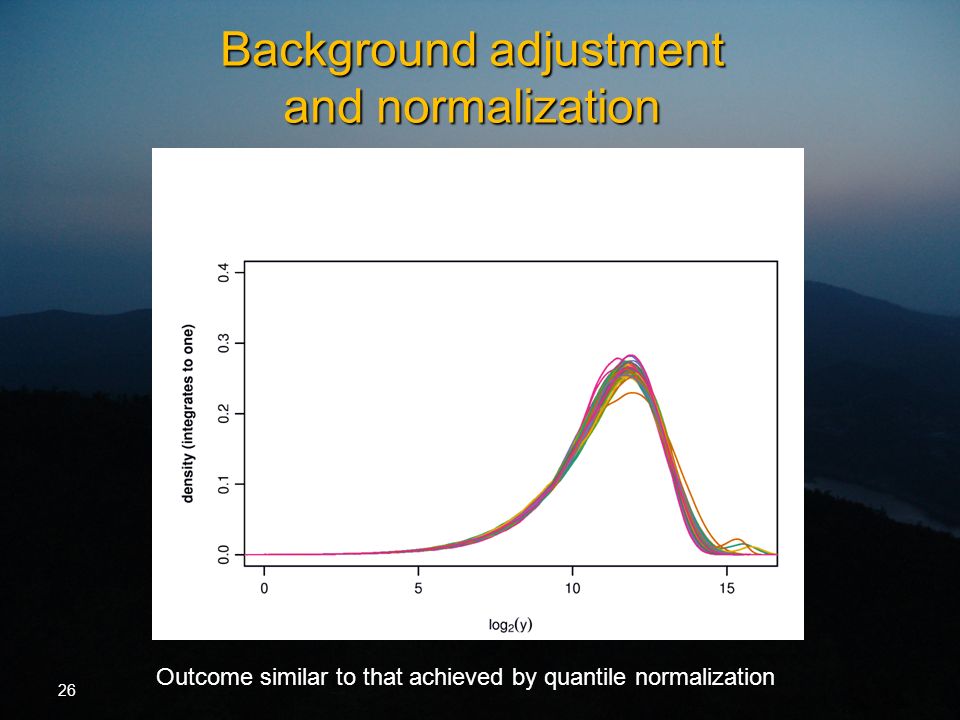 Background adjustment and normalization

density (integrates to one)

0.4
0.3
0.2
0.1
0.0

0
5
10
15

$\log_2(y)$

Outcome similar to that achieved by quantile normalization

26